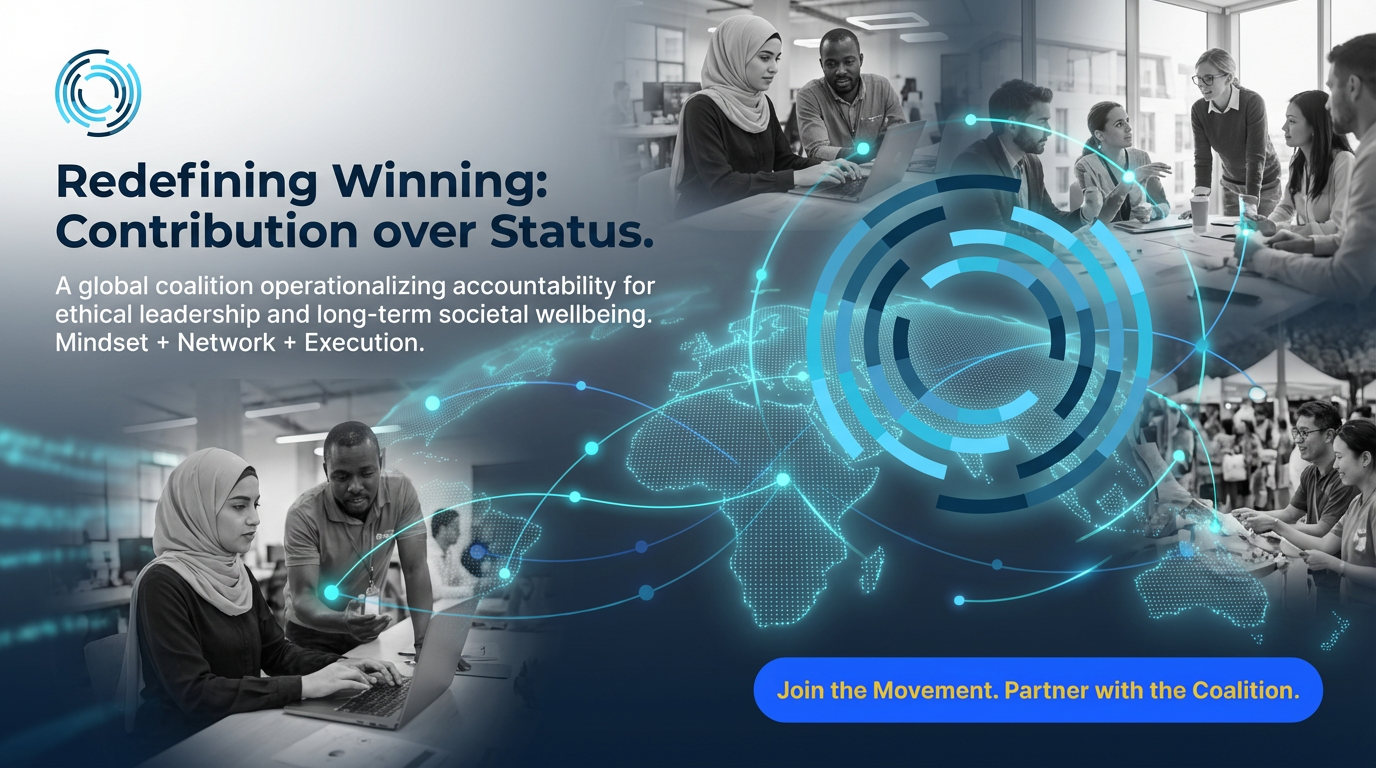 Redefining Winning: Contribution over Status.

A global coalition operationalizing accountability for ethical leadership and long-term societal wellbeing. Mindset + Network + Execution.

Join the Movement. Partner with the Coalition.